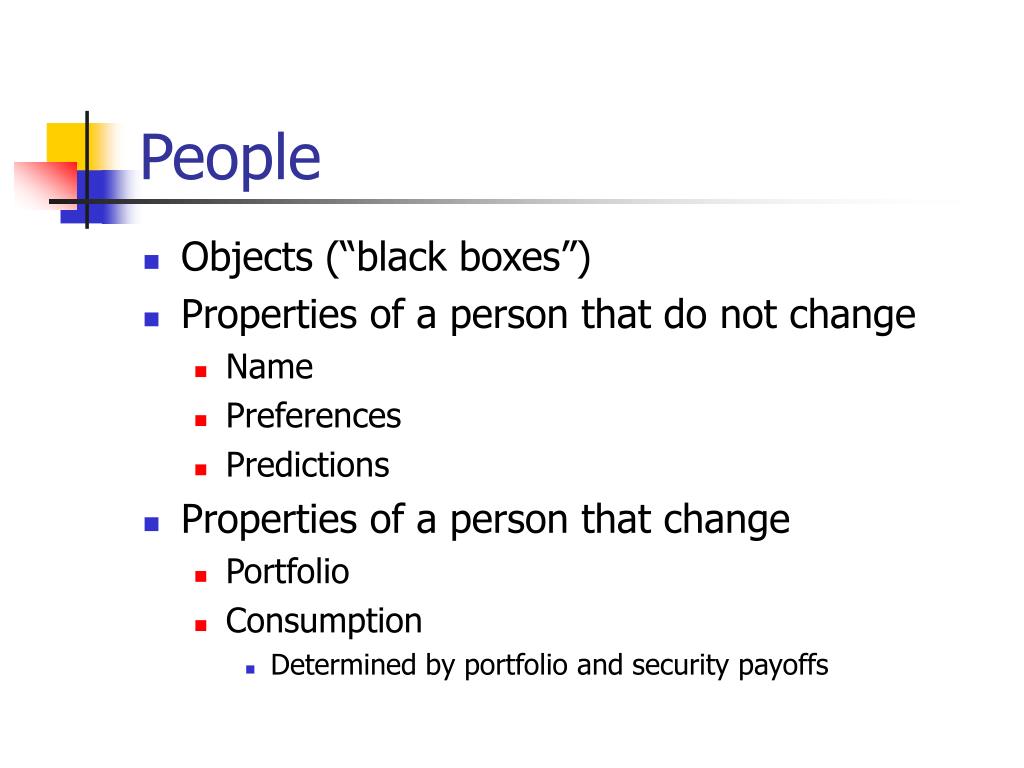 People

- Objects (“black boxes”)
- Properties of a person that do not change
  - Name
  - Preferences
  - Predictions
- Properties of a person that change
  - Portfolio
  - Consumption
    - Determined by portfolio and security payoffs